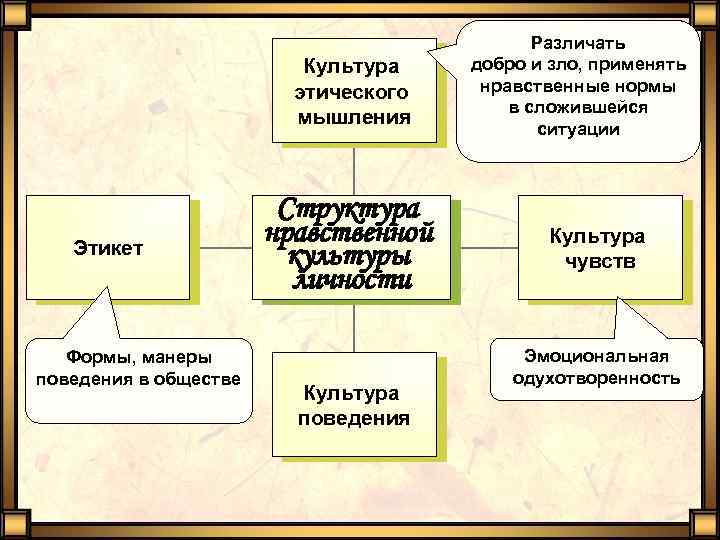 Культура этического мышления

Различать добро и зло, применять нравственные нормы в сложившейся ситуации

Этикет

Структура нравственной культуры личности

Культура чувств

Формы, манеры поведения в обществе

Культура поведения

Эмоциональная одухотворенность